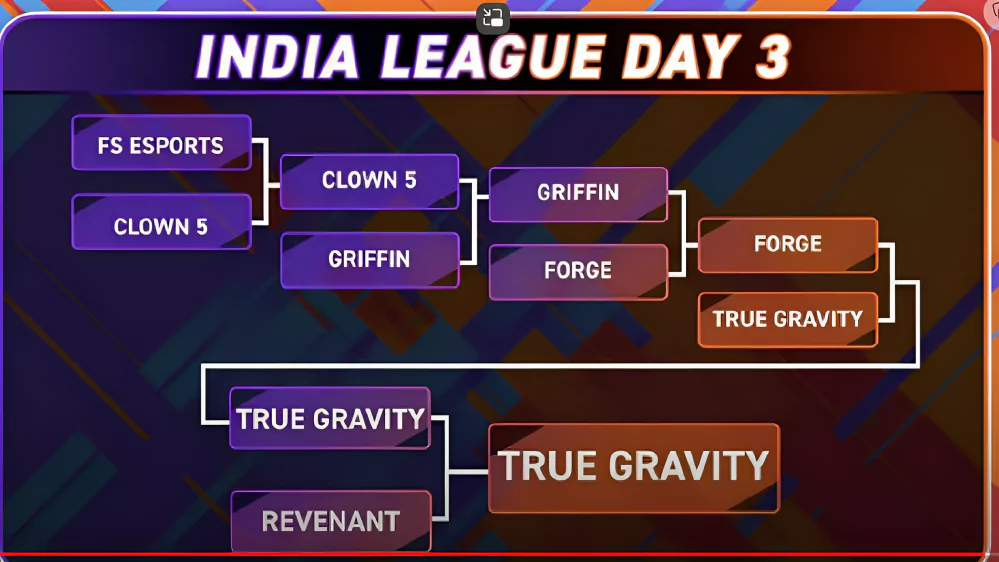 INDIA LEAGUE DAY 3

FS ESPORTS

CLOWN 5

CLOWN 5

GRIFFIN

GRIFFIN

FORGE

FORGE

TRUE GRAVITY

TRUE GRAVITY

REVENANT

TRUE GRAVITY